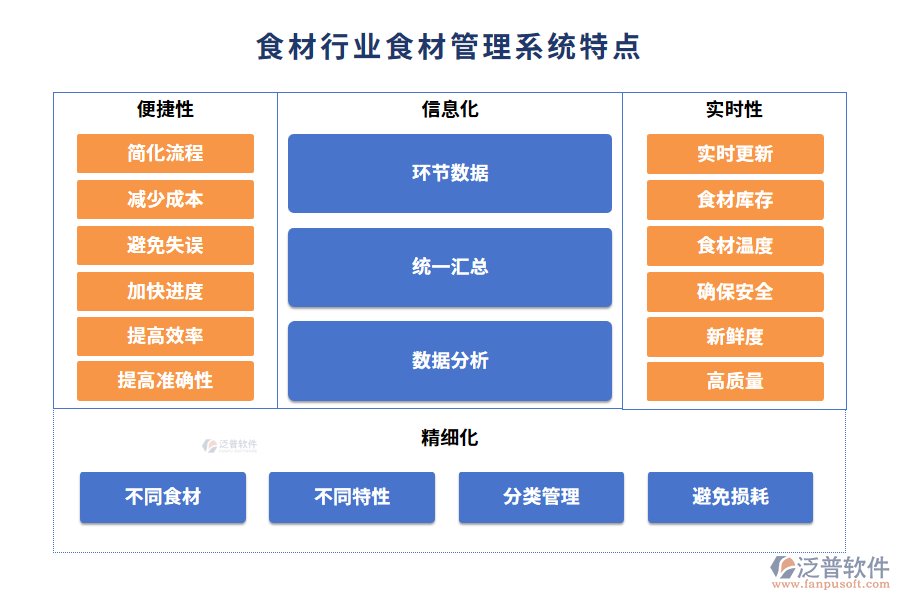 食材行业食材管理系统特点

便捷性

简化流程

减少成本

避免失误

加快进度

提高效率

提高准确性

信息化

环节数据

统一汇总

数据分析

实时性

实时更新

食材库存

食材温度

确保安全

新鲜度

高质量

精细化

泛普软件

不同食材

不同特性

分类管理

避免损耗

泛普软件
www.fanpusoft.com